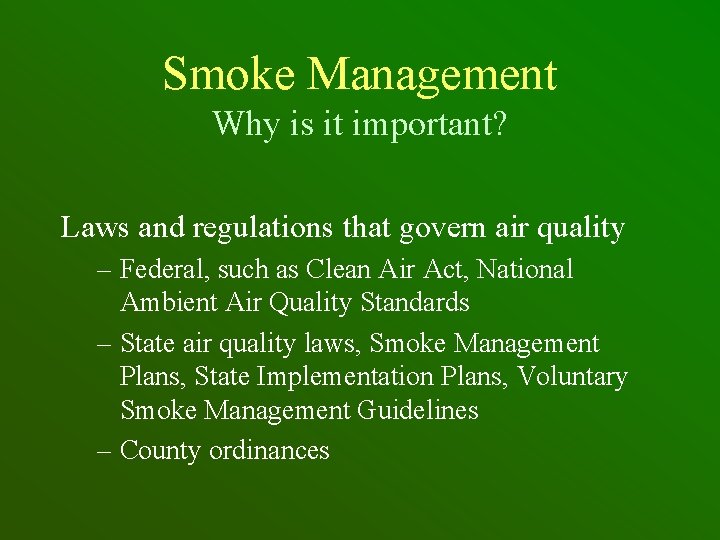 Smoke Management
Why is it important?

Laws and regulations that govern air quality

– Federal, such as Clean Air Act, National Ambient Air Quality Standards

– State air quality laws, Smoke Management Plans, State Implementation Plans, Voluntary Smoke Management Guidelines

– County ordinances